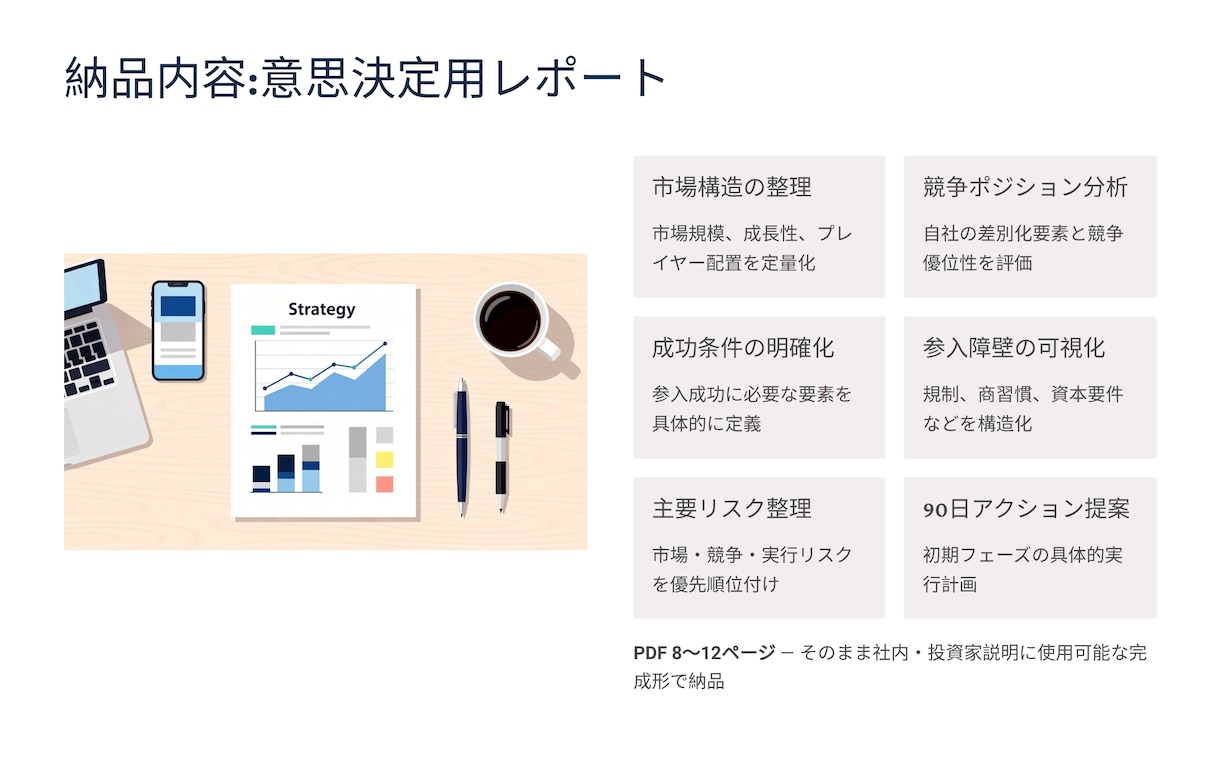 納品内容:意思決定用レポート

Strategy

市場構造の整理

市場規模、成長性、プレイヤー配置を定量化

競争ポジション分析

自社の差別化要素と競争優位性を評価

成功条件の明確化

参入成功に必要な要素を具体的に定義

参入障壁の可視化

規制、商習慣、資本要件などを構造化

主要リスク整理

市場・競争・実行リスクを優先順位付け

90日アクション提案

初期フェーズの具体的実行計画

PDF 8〜12ページ — そのまま社内・投資家説明に使用可能な完成形で納品